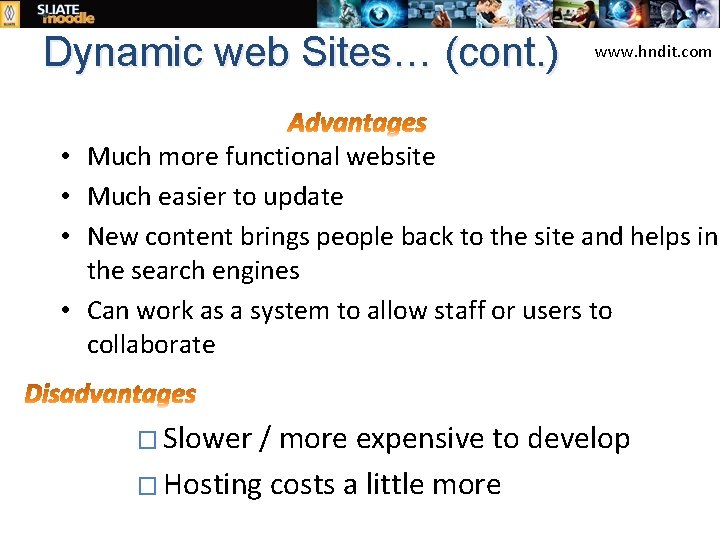 SLIATE moodle

Dynamic web Sites… (cont.)

www.hndit.com

Advantages

• Much more functional website
• Much easier to update
• New content brings people back to the site and helps in the search engines
• Can work as a system to allow staff or users to collaborate

Disadvantages

□ Slower / more expensive to develop
□ Hosting costs a little more